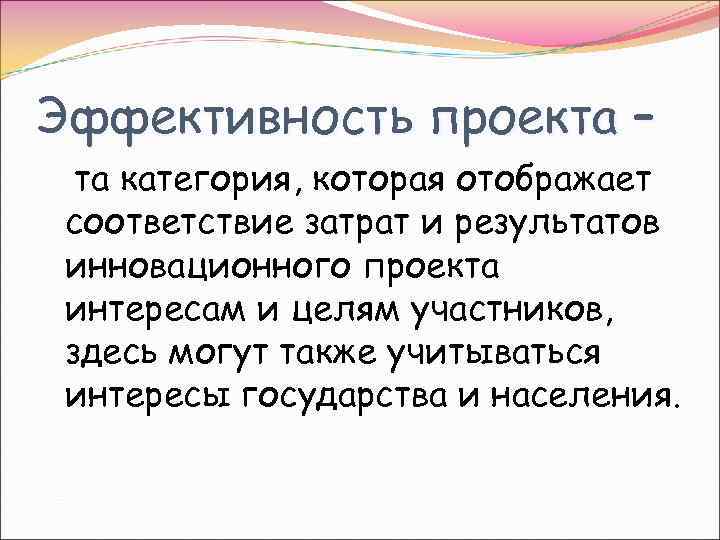 Эффективность проекта –

та категория, которая отображает соответствие затрат и результатов инновационного проекта интересам и целям участников, здесь могут также учитываться интересы государства и населения.